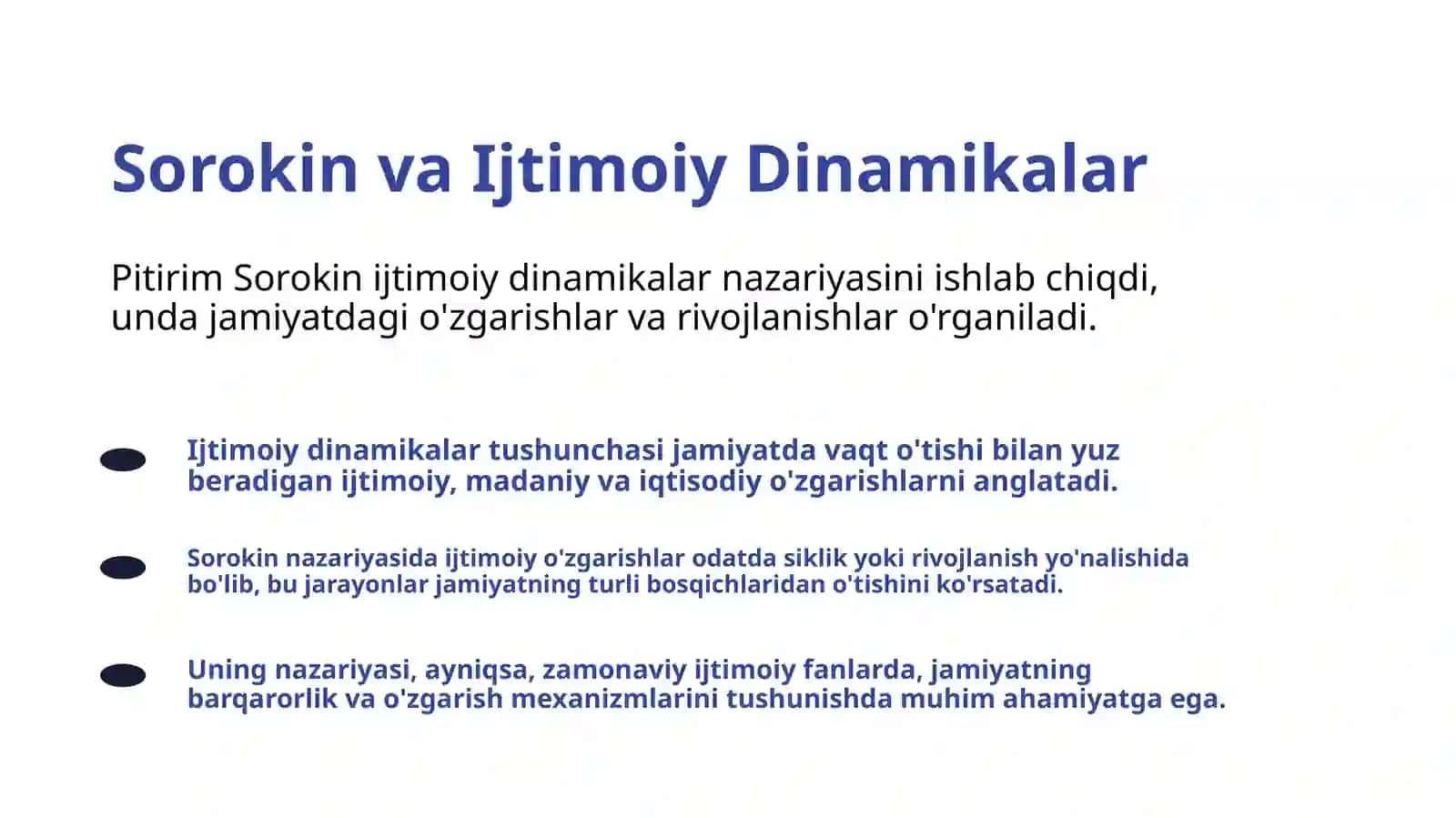 Sorokin va Ijtimoiy Dinamikalar

Pitirim Sorokin ijtimoiy dinamikalar nazariyasini ishlab chiqdi, unda jamiyatdagi o'zgarishlar va rivojlanishlar o'rganiladi.

Ijtimoiy dinamikalar tushunchasi jamiyatda vaqt o'tishi bilan yuz beradigan ijtimoiy, madaniy va iqtisodiy o'zgarishlarni anglatadi.

Sorokin nazariyasida ijtimoiy o'zgarishlar odatda siklik yoki rivojlanish yo'nalishida bo'lib, bu jarayonlar jamiyatning turli bosqichlaridan o'tishini ko'rsatadi.

Uning nazariyasi, ayniqsa, zamonaviy ijtimoiy fanlarda, jamiyatning barqarorlik va o'zgarish mexanizmlarini tushunishda muhim ahamiyatga ega.